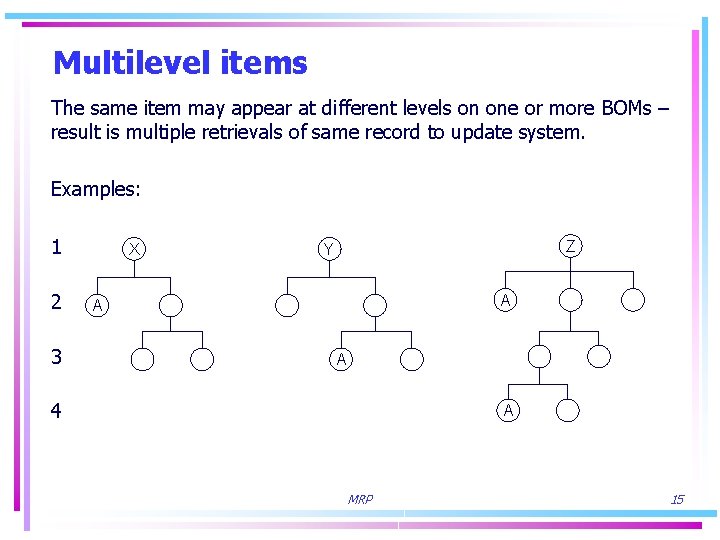 Multilevel items

The same item may appear at different levels on one or more BOMs – result is multiple retrievals of same record to update system.

Examples:

1
2
3
4

X
A

Y
A

Z
A
A

MRP

15